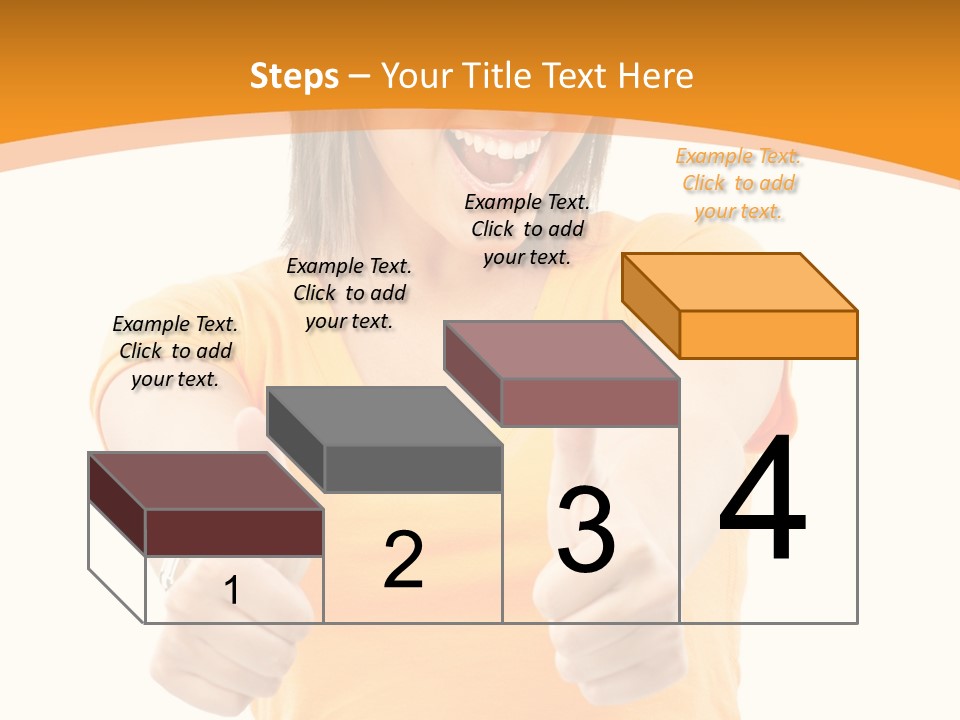 Steps – Your Title Text Here

Example Text. Click to add your text.

Example Text. Click to add your text.

Example Text. Click to add your text.

Example Text. Click to add your text.

1

2

3

4